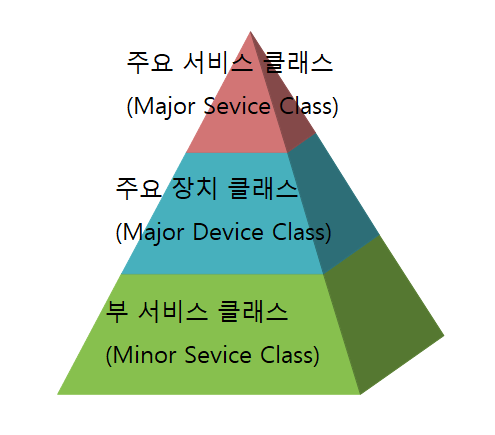 주요 서비스 클래스
(Major Sevice Class)

주요 장치 클래스
(Major Device Class)

부 서비스 클래스
(Minor Sevice Class)